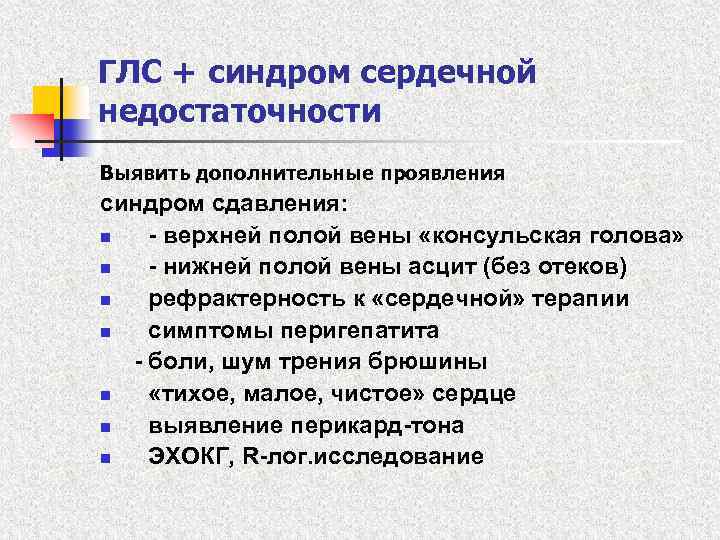 ГЛС + синдром сердечной недостаточности

Выявить дополнительные проявления
синдром сдавления:

- - верхней полой вены «консульская голова»
- - нижней полой вены асцит (без отеков)
- рефрактерность к «сердечной» терапии
- симптомы перигепатита

- боли, шум трения брюшины

- «тихое, малое, чистое» сердце
- выявление перикард-тона
- ЭХОКГ, R-лог.исследование